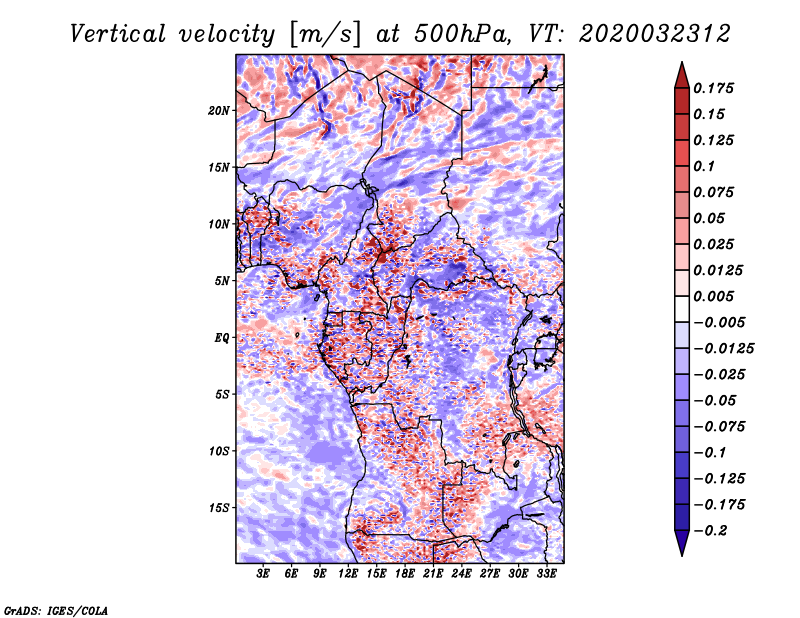 Vertical velocity [m/s] at 500hPa, VT: 2020032312

20N
15N
10N
5N
EQ
5S
10S
15S

3E 6E 9E 12E 15E 18E 21E 24E 27E 30E 33E

0.175
0.15
0.125
0.1
0.075
0.05
0.025
0.0125
0.005
−0.005
−0.0125
−0.025
−0.05
−0.075
−0.1
−0.125
−0.175
−0.2

GrADS: IGES/COLA